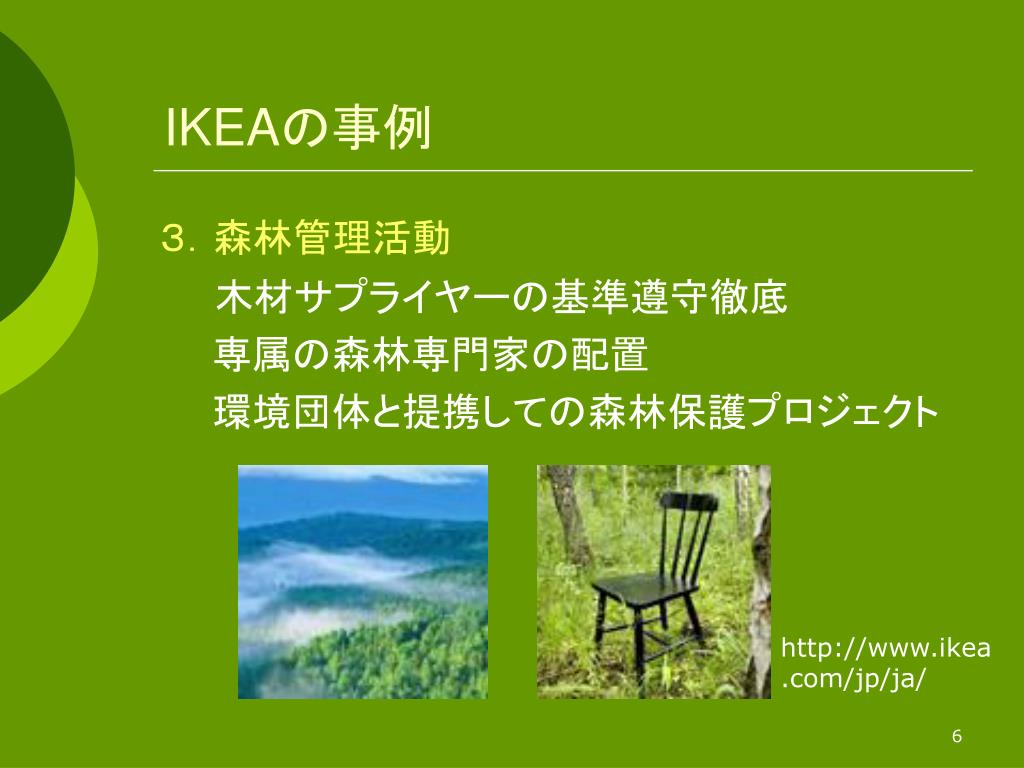 IKEAの事例

3. 森林管理活動

木材サプライヤーの基準遵守徹底

専属の森林専門家の配置

環境団体と提携しての森林保護プロジェクト

http://www.ikea.com/jp/ja/

6